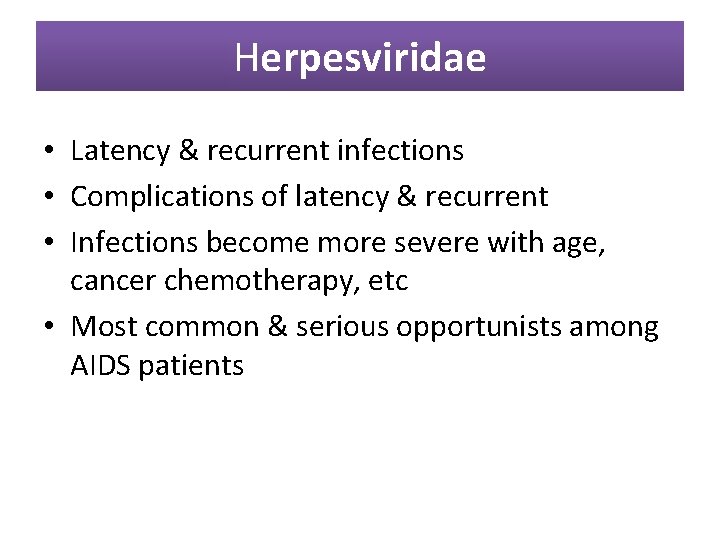 Herpesviridae

• Latency & recurrent infections
• Complications of latency & recurrent
• Infections become more severe with age, cancer chemotherapy, etc
• Most common & serious opportunists among AIDS patients